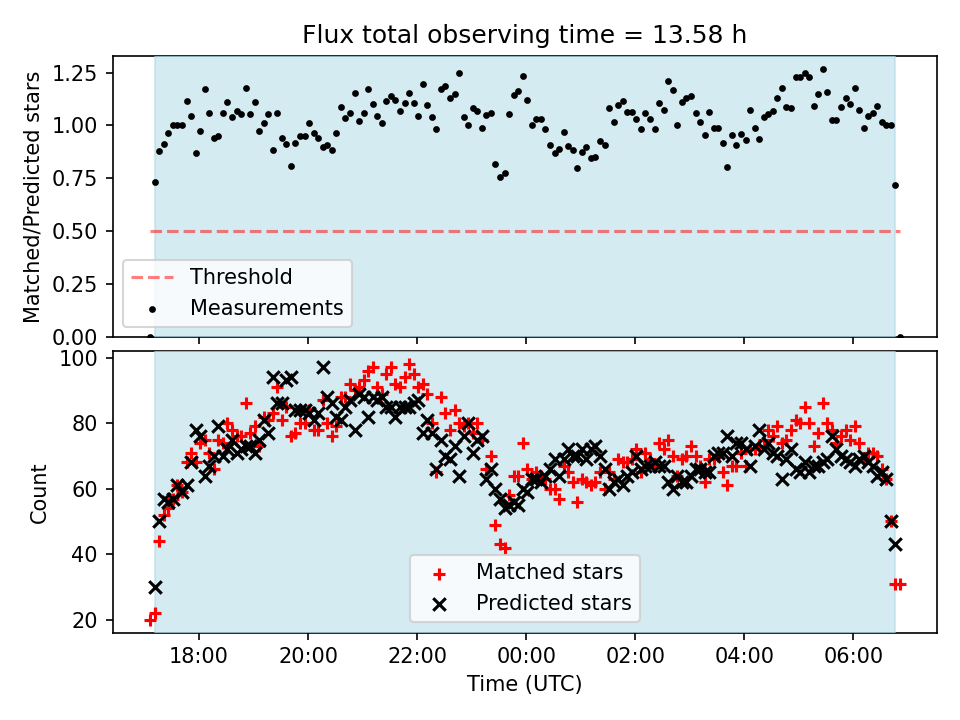 Flux total observing time = 13.58 h

Matched/Predicted stars

1.25
1.00
0.75
0.50
0.25
0.00

Threshold
Measurements

Count

100
80
60
40
20

Matched stars
Predicted stars

18:00
20:00
22:00
00:00
02:00
04:00
06:00

Time (UTC)